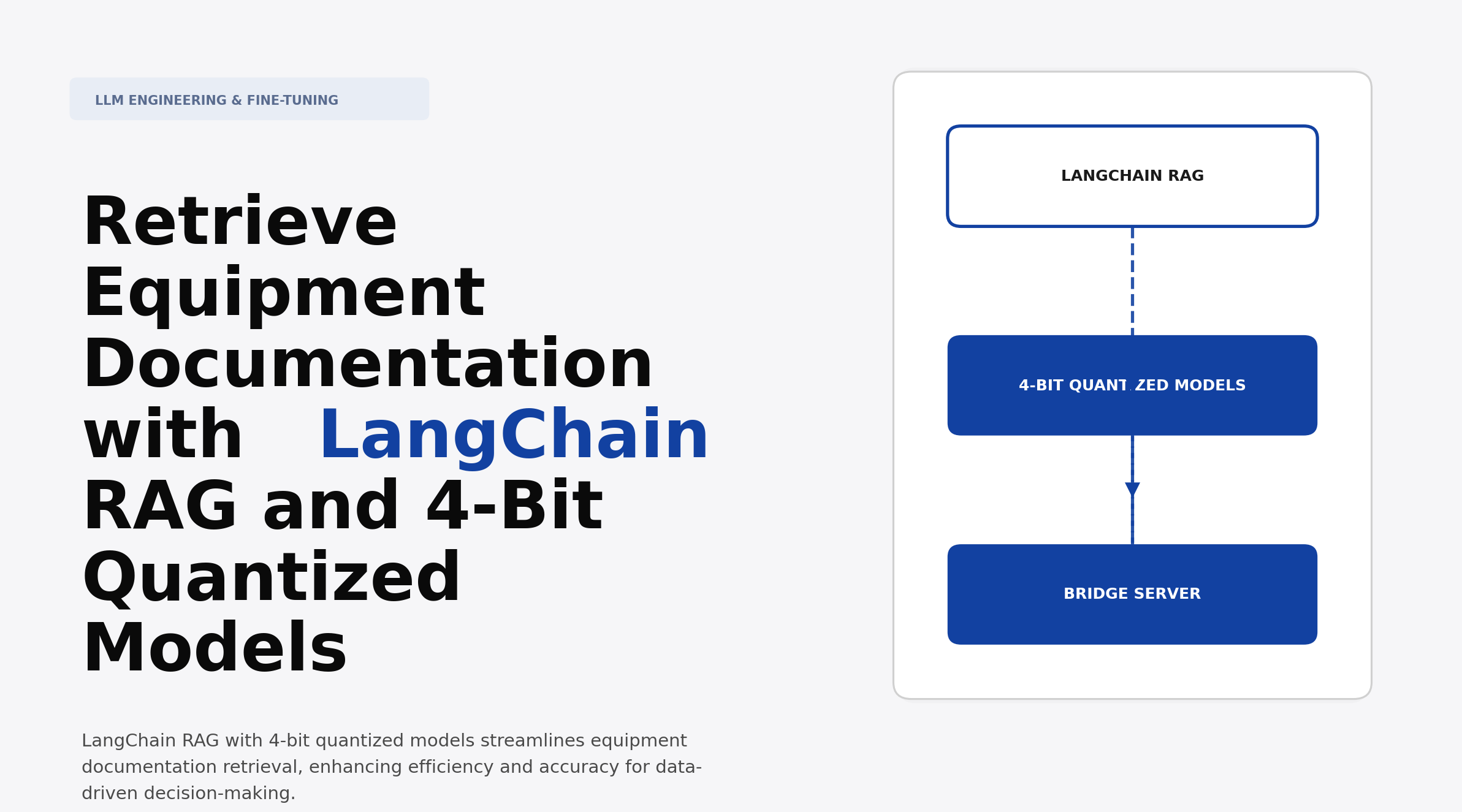 LLM ENGINEERING & FINE-TUNING

Retrieve Equipment Documentation with LangChain RAG and 4-Bit Quantized Models

LangChain RAG with 4-bit quantized models streamlines equipment documentation retrieval, enhancing efficiency and accuracy for data-driven decision-making.

LANGCHAIN RAG

4-BIT QUANTIZED MODELS

BRIDGE SERVER